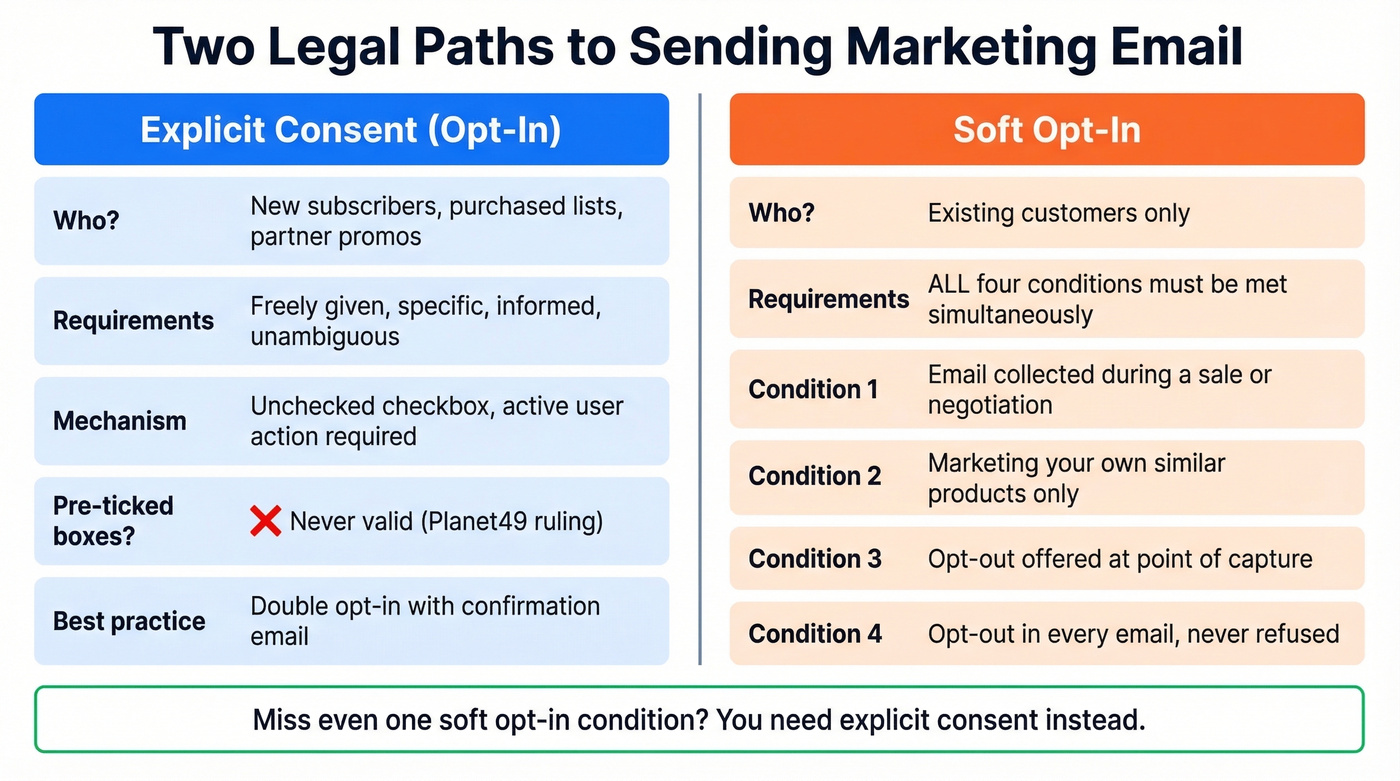 Two Legal Paths to Sending Marketing Email

Explicit Consent (Opt-In)

| Who? | New subscribers, purchased lists, partner promos |
|---|---|
| Requirements | Freely given, specific, informed, unambiguous |
| Mechanism | Unchecked checkbox, active user action required |
| Pre-ticked boxes? | ❌ Never valid (Planet49 ruling) |
| Best practice | Double opt-in with confirmation email |

Soft Opt-In

| Who? | Existing customers only |
|---|---|
| Requirements | ALL four conditions must be met simultaneously |
| Condition 1 | Email collected during a sale or negotiation |
| Condition 2 | Marketing your own similar products only |
| Condition 3 | Opt-out offered at point of capture |
| Condition 4 | Opt-out in every email, never refused |

Miss even one soft opt-in condition? You need explicit consent instead.